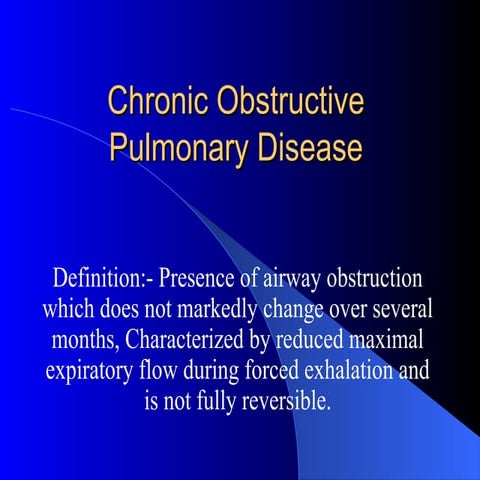 Chronic Obstructive Pulmonary Disease

Definition:- Presence of airway obstruction which does not markedly change over several months, Characterized by reduced maximal expiratory flow during forced exhalation and is not fully reversible.